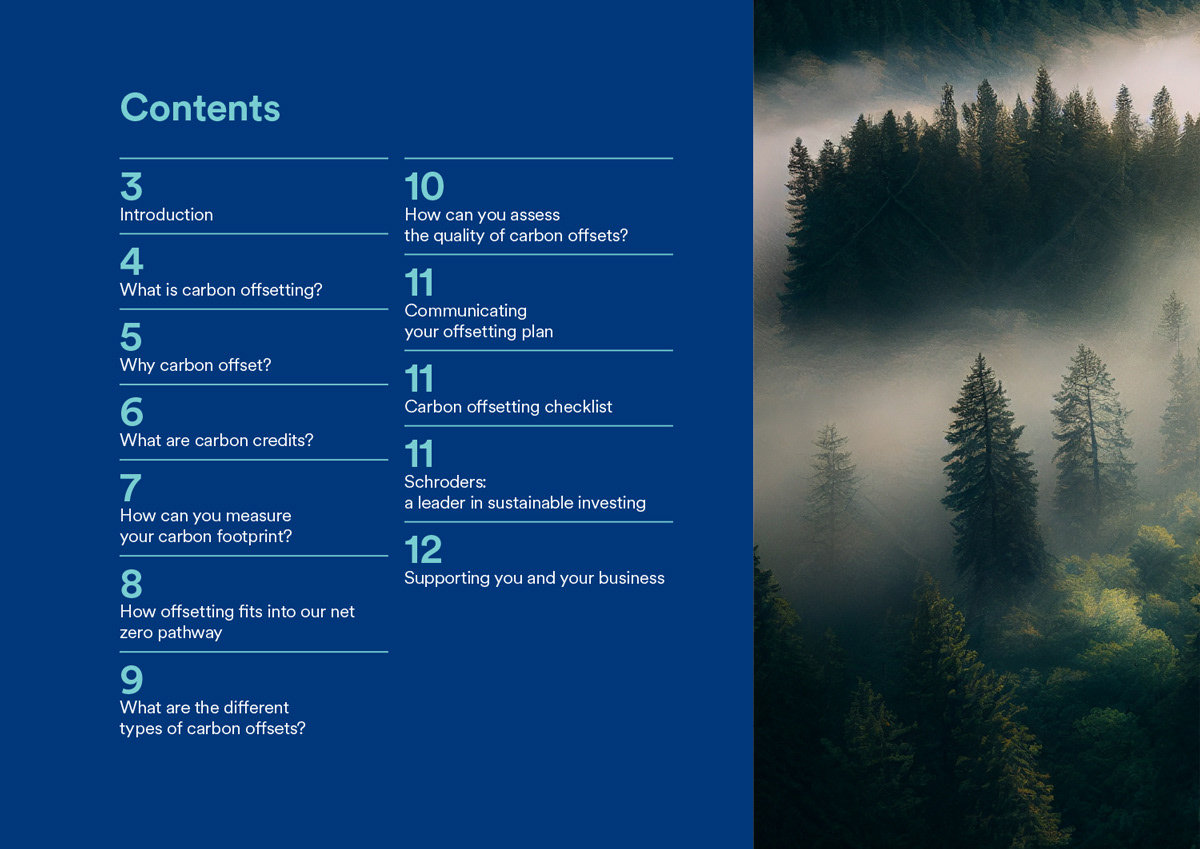 Contents

3
Introduction

4
What is carbon offsetting?

5
Why carbon offset?

6
What are carbon credits?

7
How can you measure your carbon footprint?

8
How offsetting fits into our net zero pathway

9
What are the different types of carbon offsets?

10
How can you assess the quality of carbon offsets?

11
Communicating your offsetting plan

11
Carbon offsetting checklist

11
Schroders: a leader in sustainable investing

12
Supporting you and your business